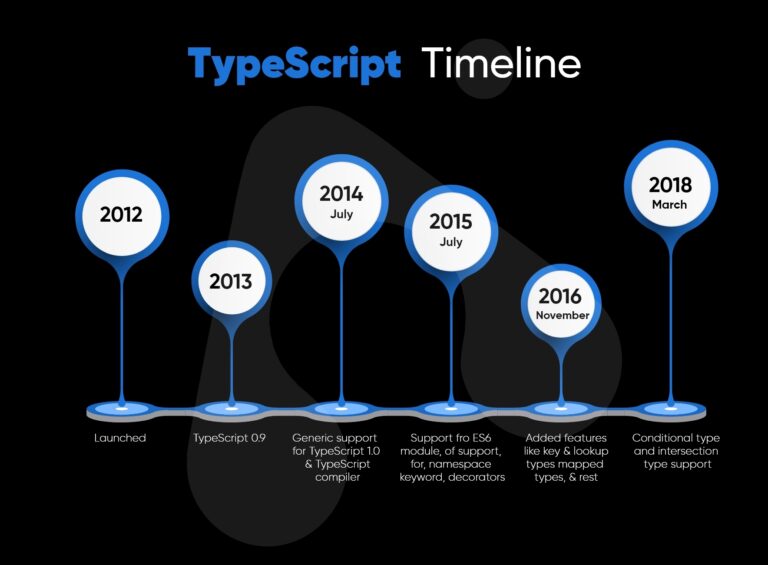 TypeScript Timeline

2012

2013

2014
July

2015
July

2016
November

2018
March

Launched

TypeScript 0.9

Generic support for TypeScript 1.0 & TypeScript compiler

Support fro ES6 module, of support, for, namespace keyword, decorators

Added features like key & lookup types mapped types, & rest

Conditional type and intersection type support